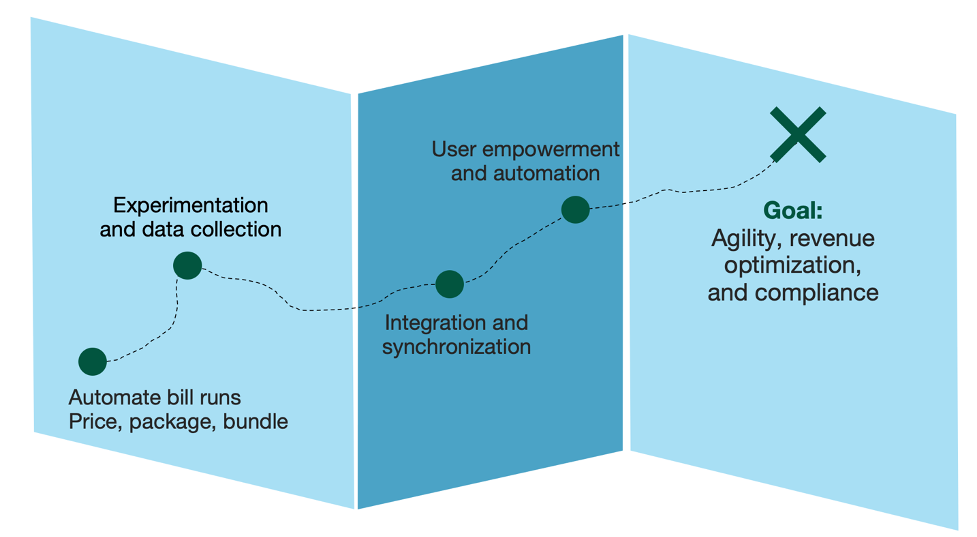 Automate bill runs
Price, package, bundle

Experimentation
and data collection

Integration and
synchronization

User empowerment
and automation

Goal:
Agility, revenue optimization, and compliance